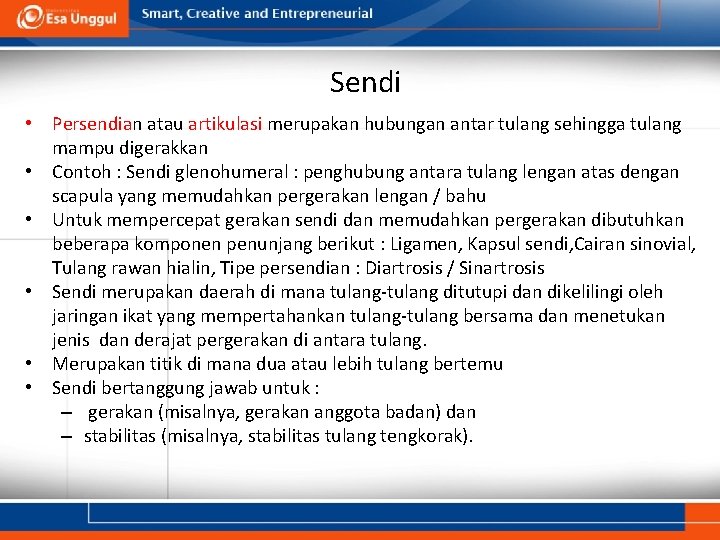 Esa Unggul
Smart, Creative and Entrepreneurial

Sendi

• Persendian atau artikulasi merupakan hubungan antar tulang sehingga tulang mampu digerakkan
• Contoh : Sendi glenohumeral : penghubung antara tulang lengan atas dengan scapula yang memudahkan pergerakan lengan / bahu
• Untuk mempercepat gerakan sendi dan memudahkan pergerakan dibutuhkan beberapa komponen penunjang berikut : Ligamen, Kapsul sendi,Cairan sinovial, Tulang rawan hialin, Tipe persendian : Diartrosis / Sinartrosis
• Sendi merupakan daerah di mana tulang-tulang ditutupi dan dikelilingi oleh jaringan ikat yang mempertahankan tulang-tulang bersama dan menetukan jenis dan derajat pergerakan di antara tulang.
• Merupakan titik di mana dua atau lebih tulang bertemu
• Sendi bertanggung jawab untuk :
– gerakan (misalnya, gerakan anggota badan) dan
– stabilitas (misalnya, stabilitas tulang tengkorak).